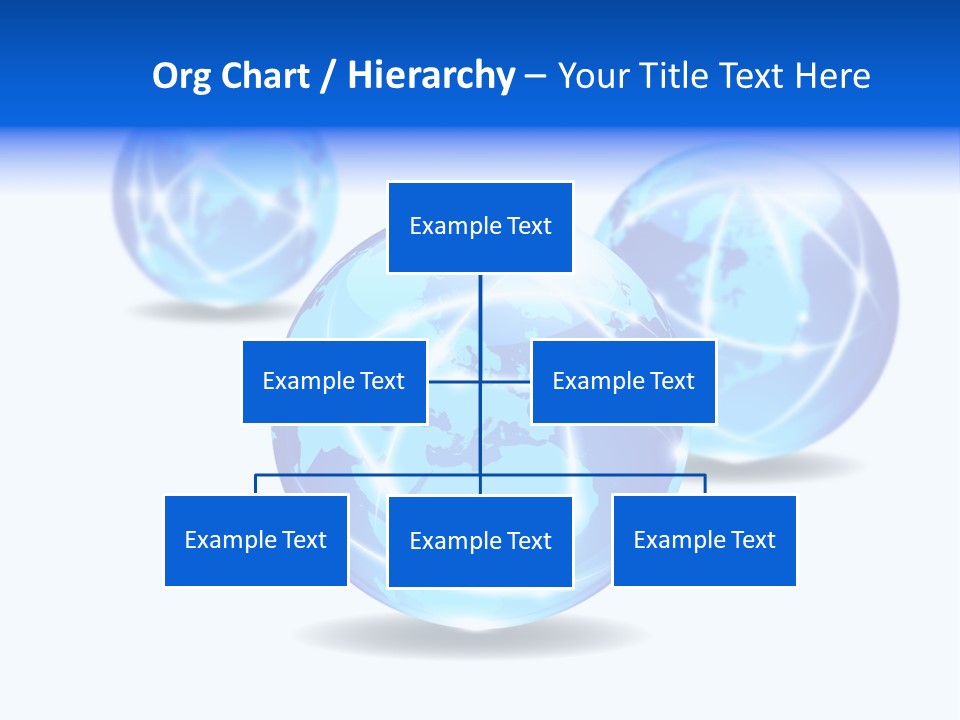 Org Chart / Hierarchy – Your Title Text Here

Example Text

Example Text

Example Text

Example Text

Example Text

Example Text